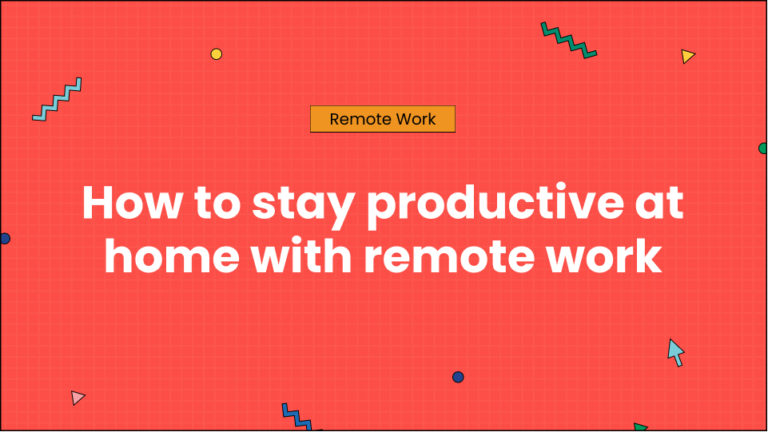 Remote Work

How to stay productive at home with remote work